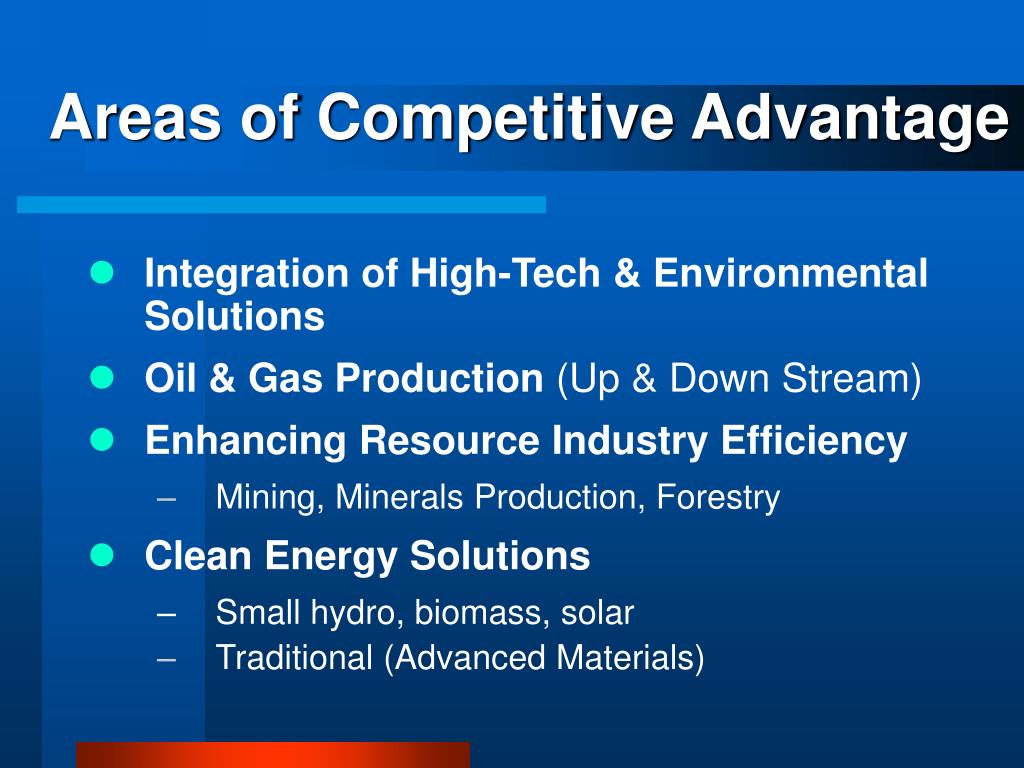 Areas of Competitive Advantage

- Integration of High-Tech & Environmental Solutions
- Oil & Gas Production (Up & Down Stream)
- Enhancing Resource Industry Efficiency
  – Mining, Minerals Production, Forestry
- Clean Energy Solutions
  – Small hydro, biomass, solar
  – Traditional (Advanced Materials)